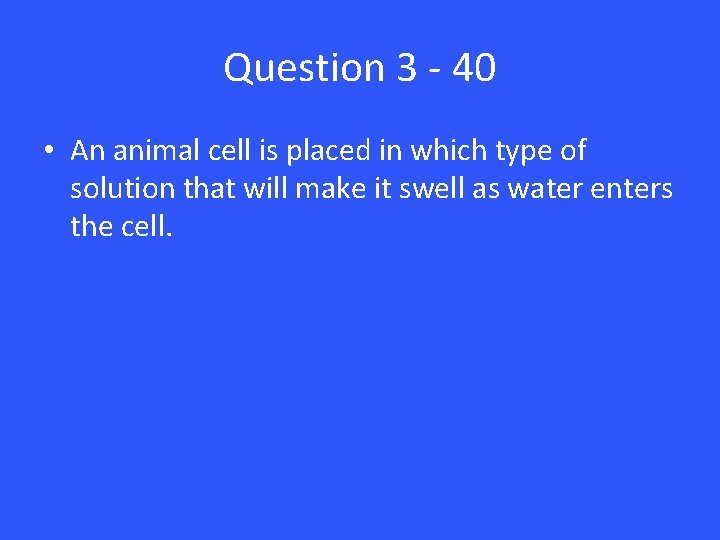 Question 3 - 40

• An animal cell is placed in which type of solution that will make it swell as water enters the cell.